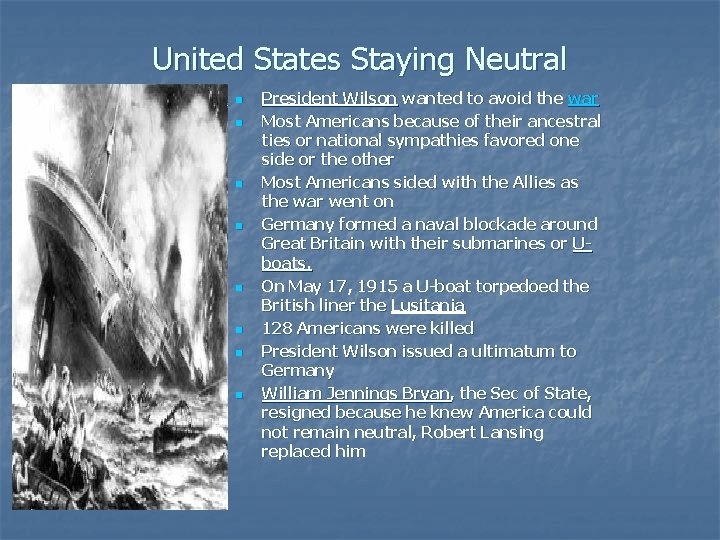 United States Staying Neutral

- President Wilson wanted to avoid the war
- Most Americans because of their ancestral ties or national sympathies favored one side or the other
- Most Americans sided with the Allies as the war went on
- Germany formed a naval blockade around Great Britain with their submarines or U-boats.
- On May 17, 1915 a U-boat torpedoed the British liner the Lusitania
- 128 Americans were killed
- President Wilson issued a ultimatum to Germany
- William Jennings Bryan, the Sec of State, resigned because he knew America could not remain neutral, Robert Lansing replaced him